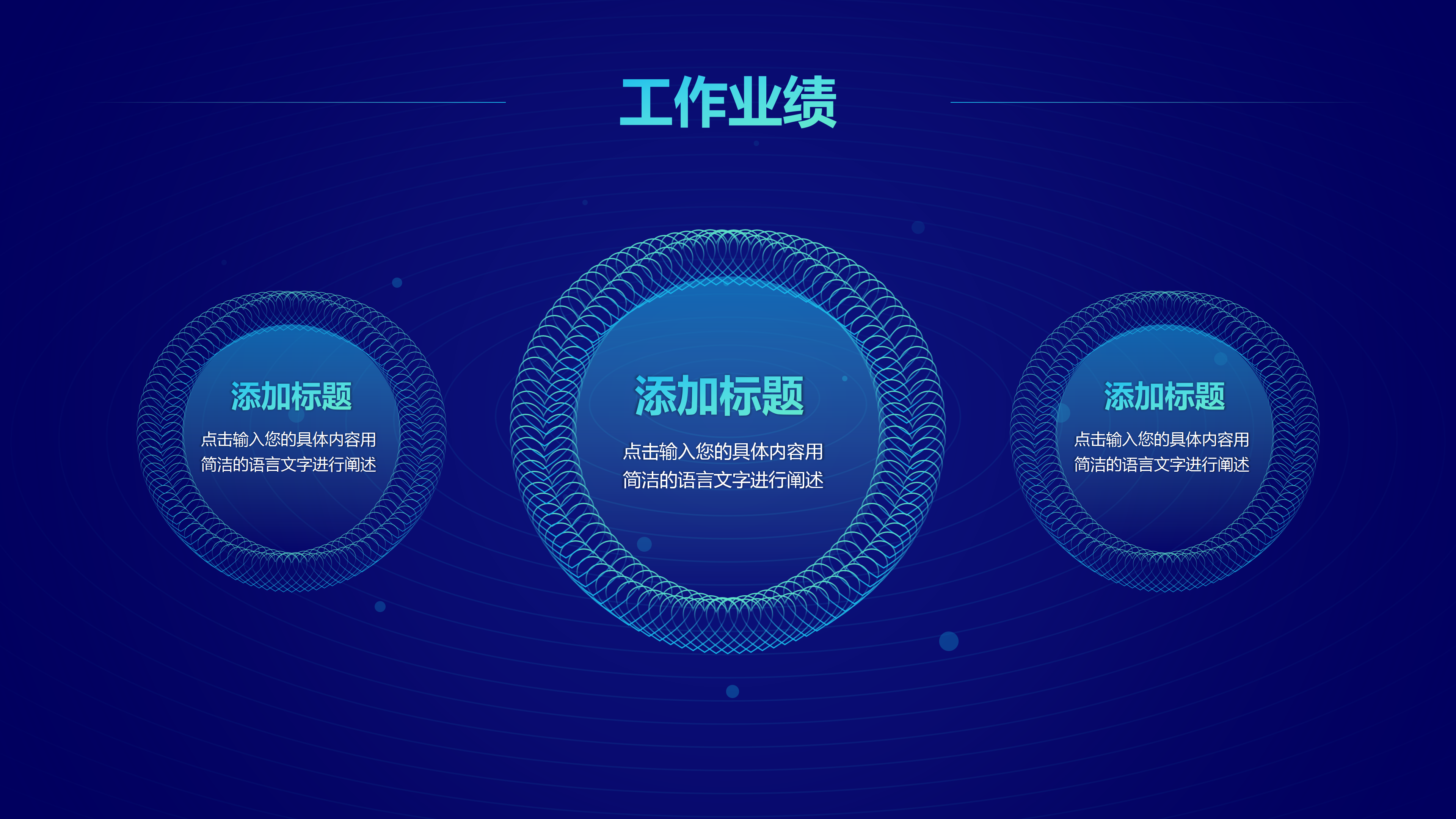 工作业绩

添加标题

点击输入您的具体内容用简洁的语言文字进行阐述

添加标题

点击输入您的具体内容用简洁的语言文字进行阐述

添加标题

点击输入您的具体内容用简洁的语言文字进行阐述